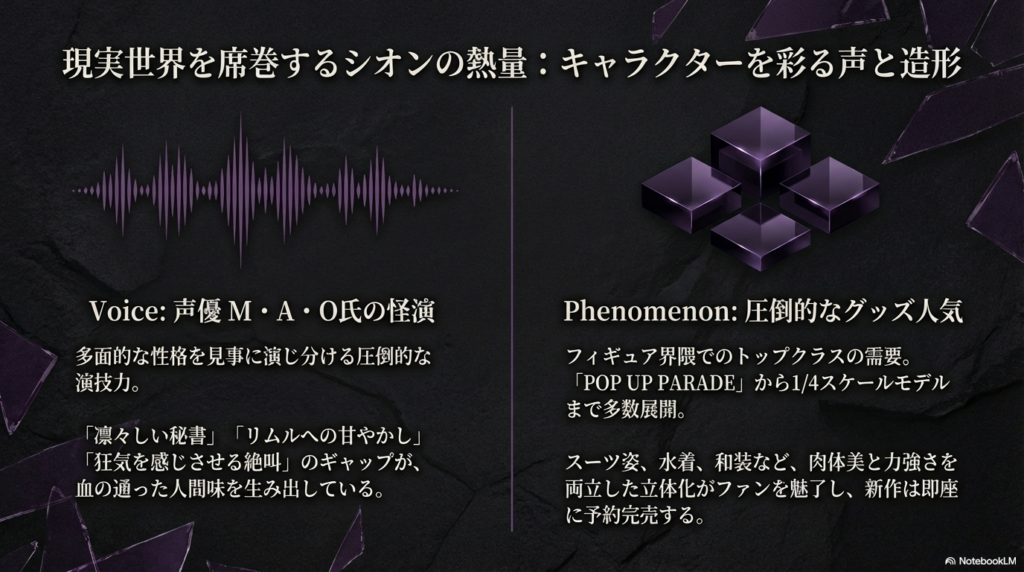 現実世界を席巻するシオンの熱量：キャラクターを彩る声と造形

Voice: 声優 M・A・O氏の怪演

多面的な性格を見事に演じ分ける圧倒的な演技力。

「凛々しい秘書」「リムルへの甘やかし」「狂気を感じさせる絶叫」のギャップが、血の通った人間味を生み出している。

Phenomenon: 圧倒的なグッズ人気

フィギュア界隈でのトップクラスの需要。「POP UP PARADE」から1/4スケールモデルまで多数展開。

スーツ姿、水着、和装など、肉体美と力強さを両立した立体化がファンを魅了し、新作は即座に予約完売する。

NotebookLM